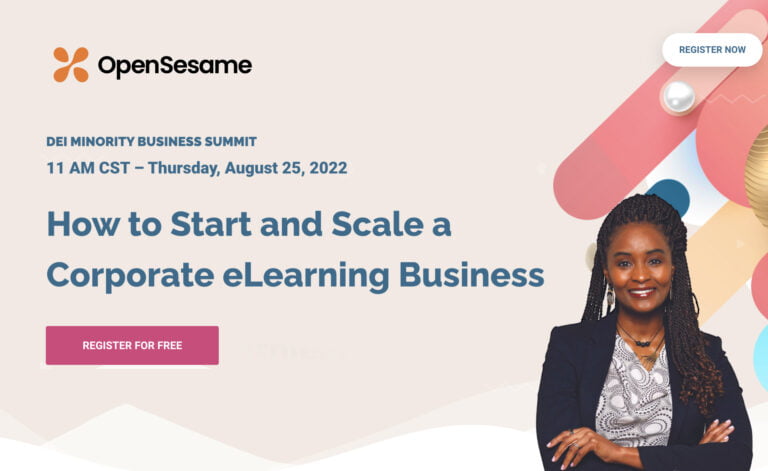 OpenSesame

REGISTER NOW

DEI MINORITY BUSINESS SUMMIT

11 AM CST – Thursday, August 25, 2022

How to Start and Scale a Corporate eLearning Business

REGISTER FOR FREE